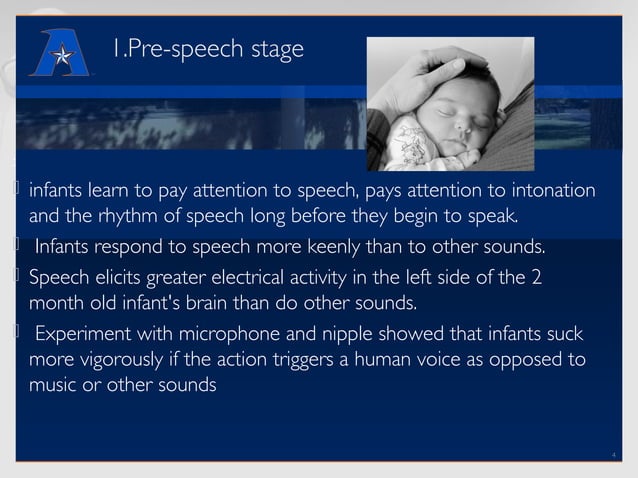 1.Pre-speech stage

infants learn to pay attention to speech, pays attention to intonation and the rhythm of speech long before they begin to speak.

Infants respond to speech more keenly than to other sounds.

Speech elicits greater electrical activity in the left side of the 2 month old infant's brain than do other sounds.

Experiment with microphone and nipple showed that infants suck more vigorously if the action triggers a human voice as opposed to music or other sounds

4